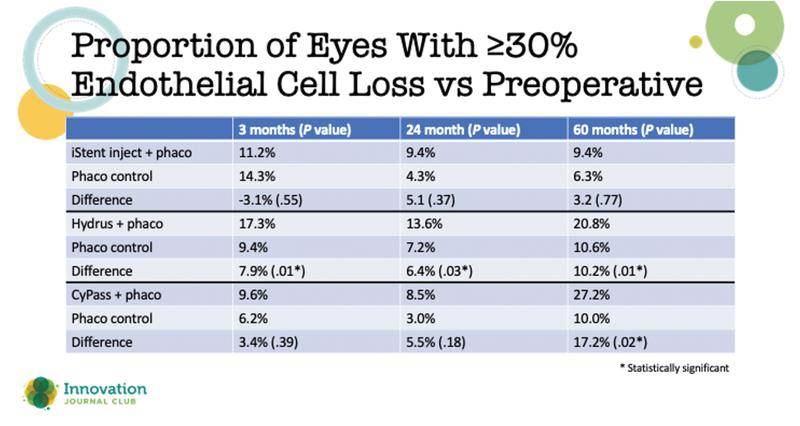 Proportion of Eyes With ≥30% Endothelial Cell Loss vs Preoperative

| | 3 months (P value) | 24 month (P value) | 60 months (P value) |
|---|---|---|---|
| iStent inject + phaco | 11.2% | 9.4% | 9.4% |
| Phaco control | 14.3% | 4.3% | 6.3% |
| Difference | -3.1% (.55) | 5.1 (.37) | 3.2 (.77) |
| Hydrus + phaco | 17.3% | 13.6% | 20.8% |
| Phaco control | 9.4% | 7.2% | 10.6% |
| Difference | 7.9% (.01*) | 6.4% (.03*) | 10.2% (.01*) |
| CyPass + phaco | 9.6% | 8.5% | 27.2% |
| Phaco control | 6.2% | 3.0% | 10.0% |
| Difference | 3.4% (.39) | 5.5% (.18) | 17.2% (.02*) |

* Statistically significant

Innovation
JOURNAL CLUB